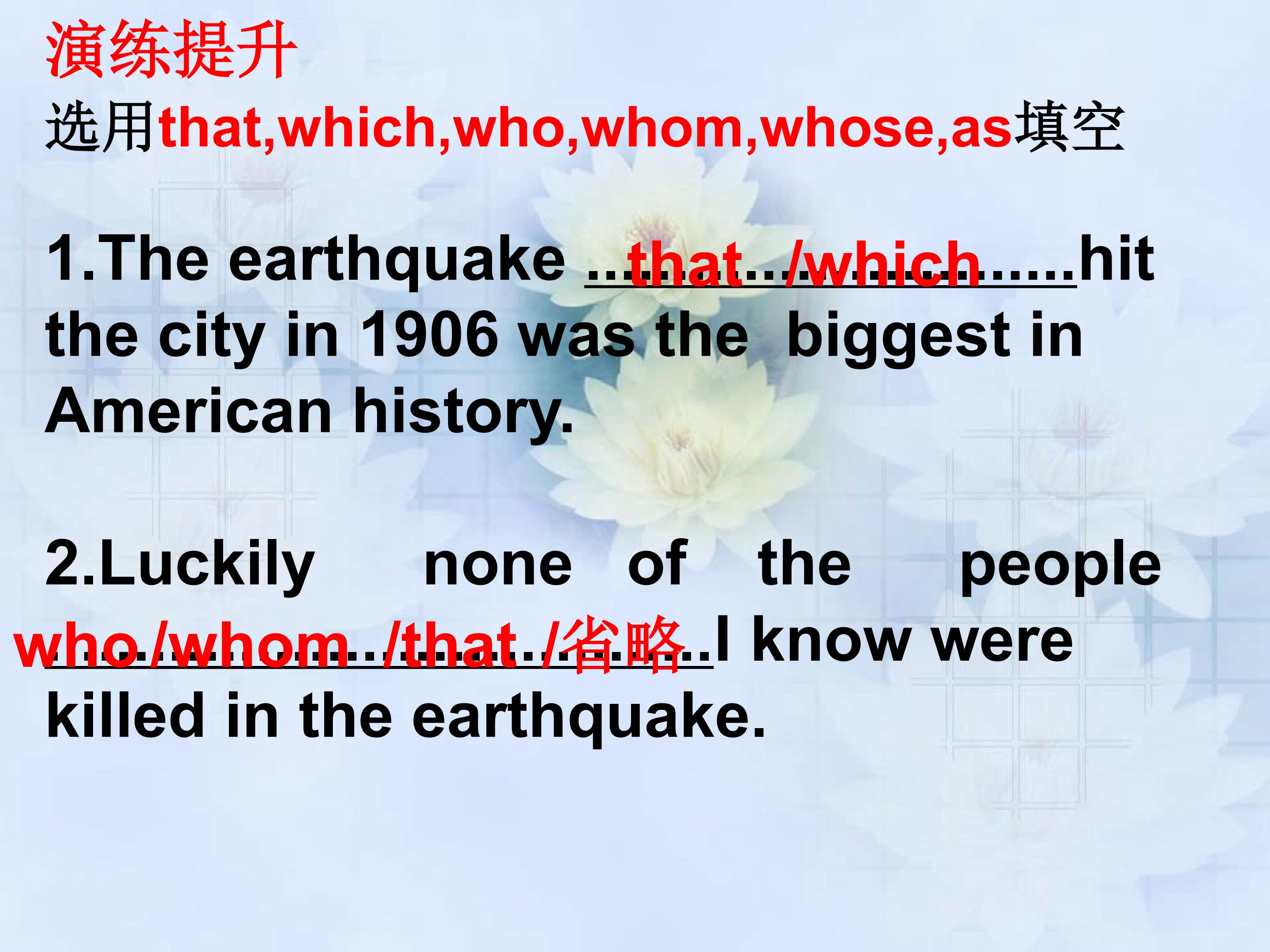 演练提升

选用that,which,who,whom,whose,as填空

1.The earthquake that /which hit the city in 1906 was the biggest in American history.

2.Luckily none of the people who/whom /that /省略 I know were killed in the earthquake.